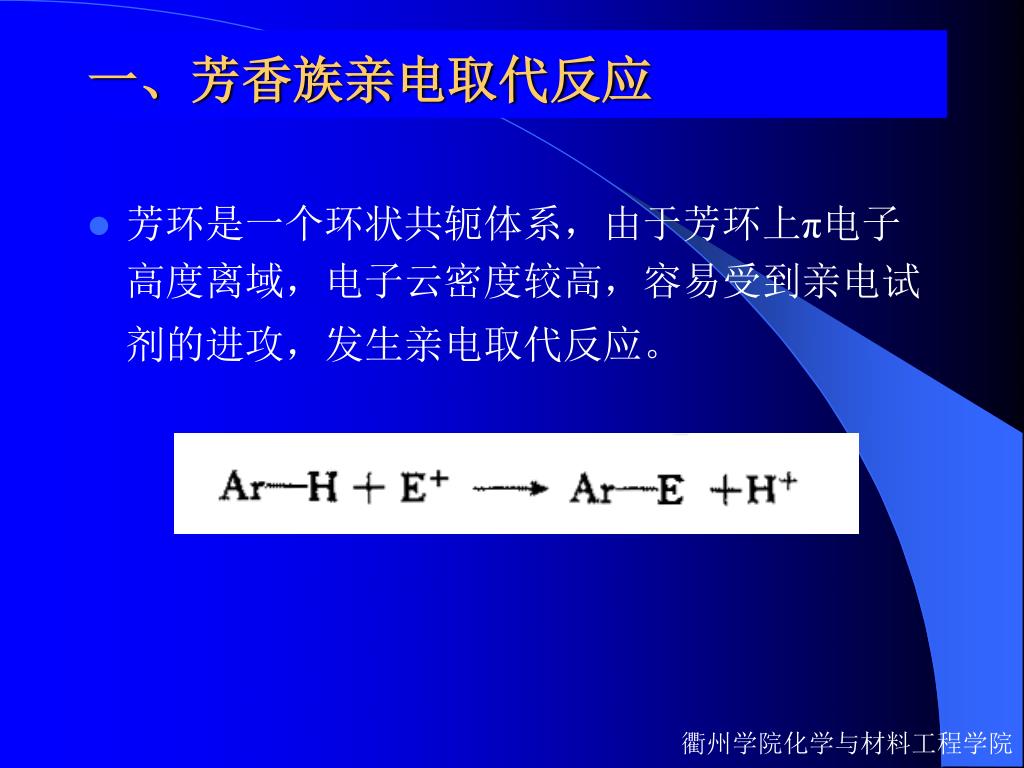 一、芳香族亲电取代反应

芳环是一个环状共轭体系，由于芳环上π电子高度离域，电子云密度较高，容易受到亲电试剂的进攻，发生亲电取代反应。

$Ar—H + E^+ \longrightarrow Ar—E + H^+$

衢州学院化学与材料工程学院